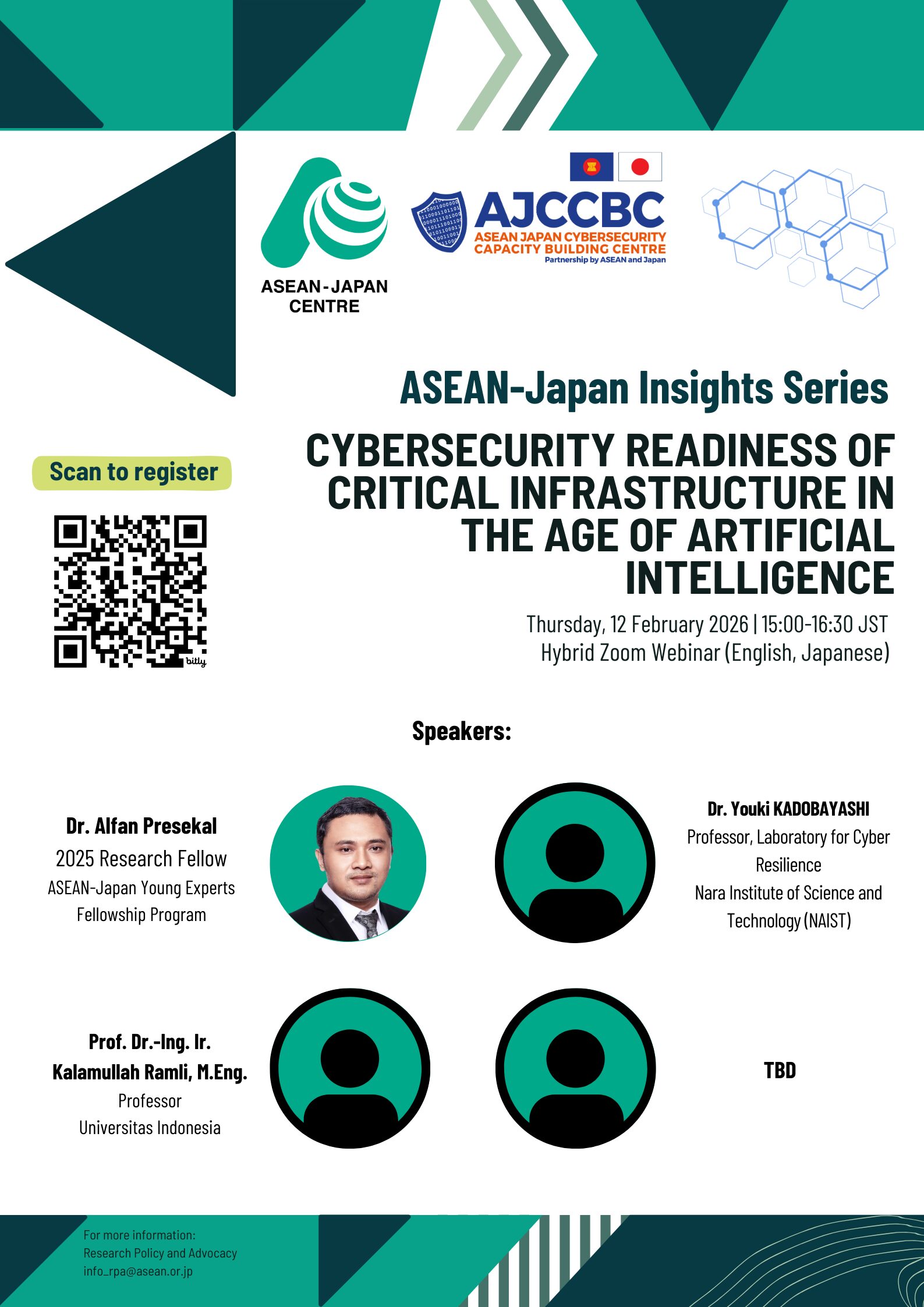 ASEAN-JAPAN CENTRE

AJCCBC
ASEAN JAPAN CYBERSECURITY CAPACITY BUILDING CENTRE
Partnership by ASEAN and Japan

ASEAN-Japan Insights Series

CYBERSECURITY READINESS OF CRITICAL INFRASTRUCTURE IN THE AGE OF ARTIFICIAL INTELLIGENCE

Thursday, 12 February 2026 | 15:00-16:30 JST
Hybrid Zoom Webinar (English, Japanese)

Scan to register

bitly

Speakers:

Dr. Alfan Presekal
2025 Research Fellow
ASEAN-Japan Young Experts Fellowship Program

Dr. Youki KADOBAYASHI
Professor, Laboratory for Cyber Resilience
Nara Institute of Science and Technology (NAIST)

Prof. Dr.-Ing. Ir. Kalamullah Ramli, M.Eng.
Professor
Universitas Indonesia

TBD

For more information:
Research Policy and Advocacy
info_rpa@asean.or.jp